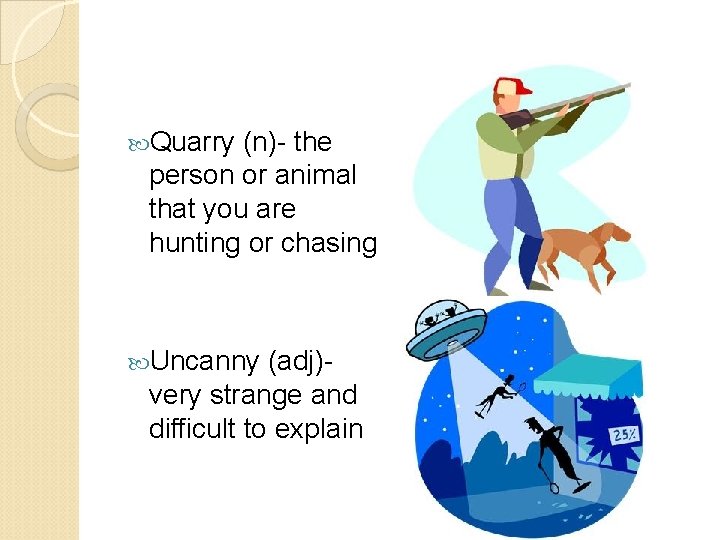 Quarry (n)- the person or animal that you are hunting or chasing

Uncanny (adj)- very strange and difficult to explain

25%